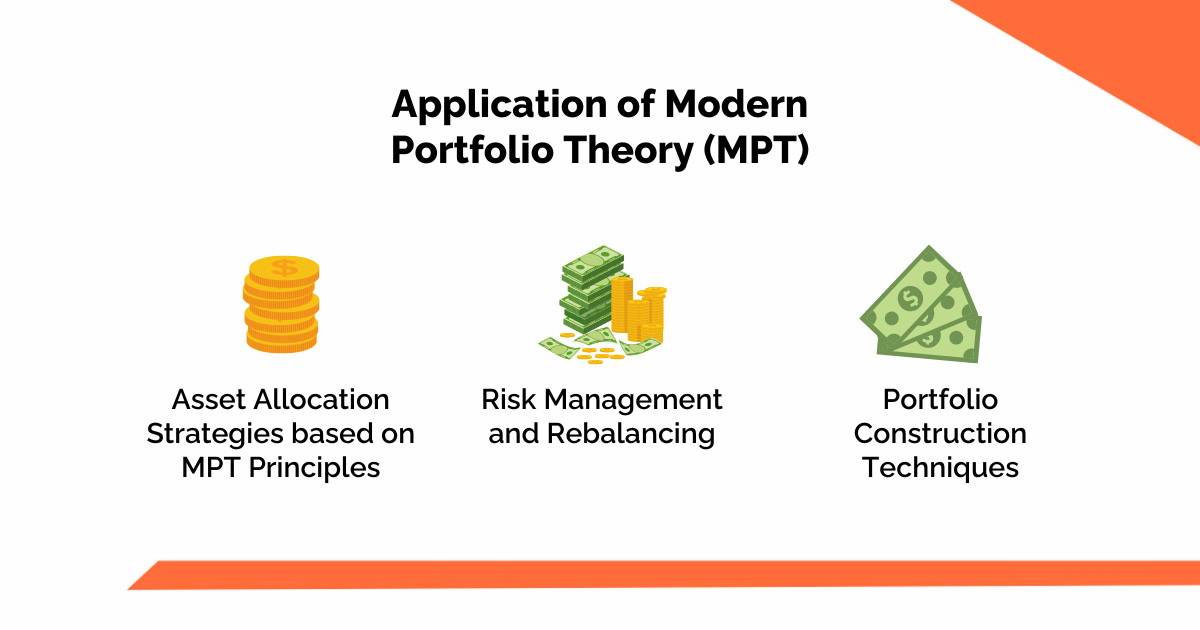 Application of Modern Portfolio Theory (MPT)

Asset Allocation Strategies based on MPT Principles

Risk Management and Rebalancing

Portfolio Construction Techniques